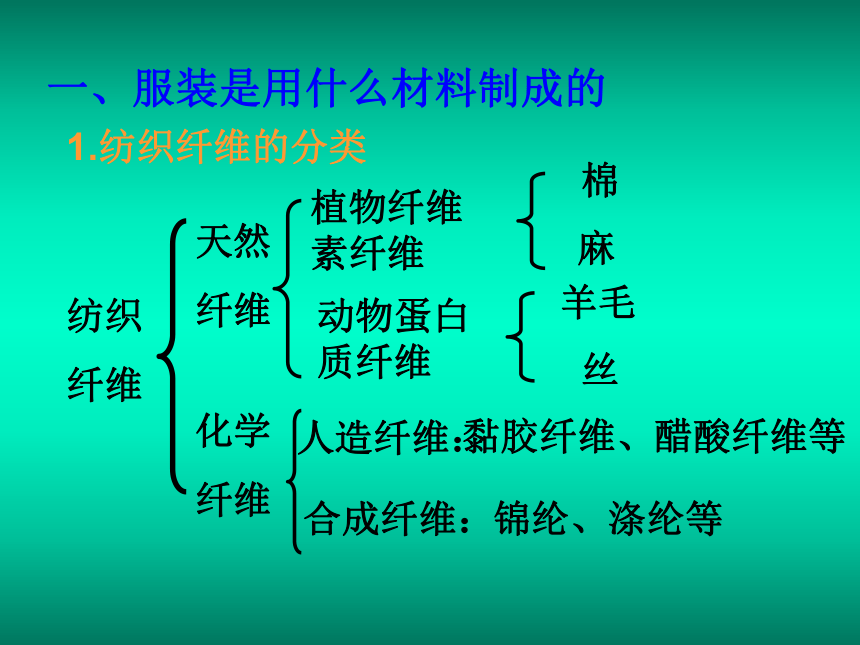 一、服装是用什么材料制成的

1.纺织纤维的分类

纺织纤维

天然纤维

植物纤维素纤维

棉

麻

动物蛋白质纤维

羊毛

丝

化学纤维

人造纤维:黏胶纤维、醋酸纤维等

合成纤维：锦纶、涤纶等